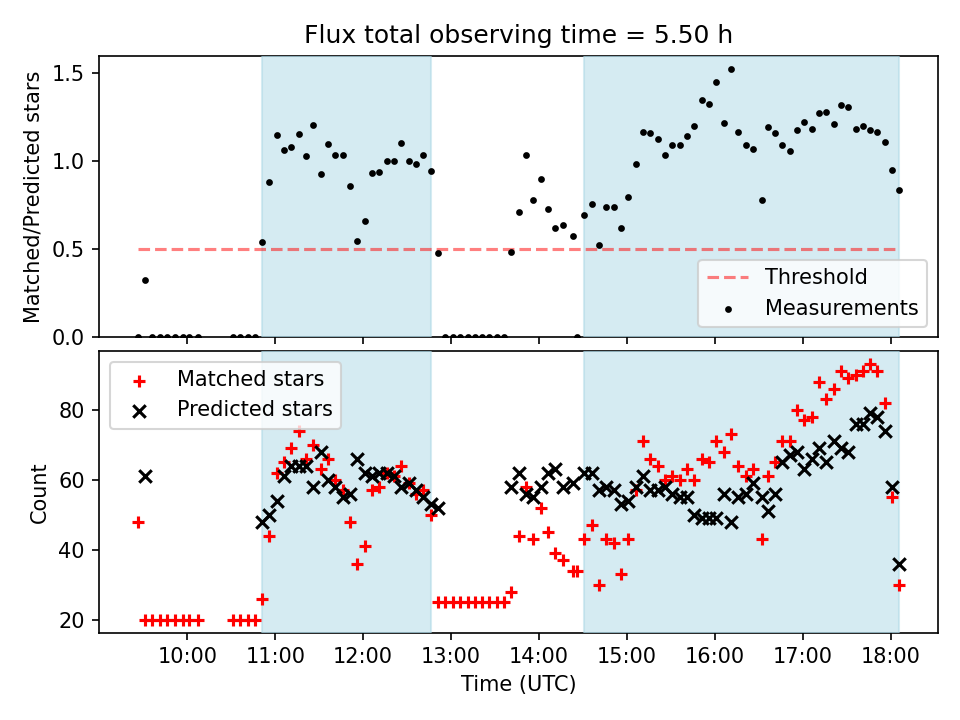 Flux total observing time = 5.50 h

Matched/Predicted stars

1.5
1.0
0.5
0.0

Threshold
Measurements

Matched stars
Predicted stars

Count

80
60
40
20

10:00
11:00
12:00
13:00
14:00
15:00
16:00
17:00
18:00

Time (UTC)